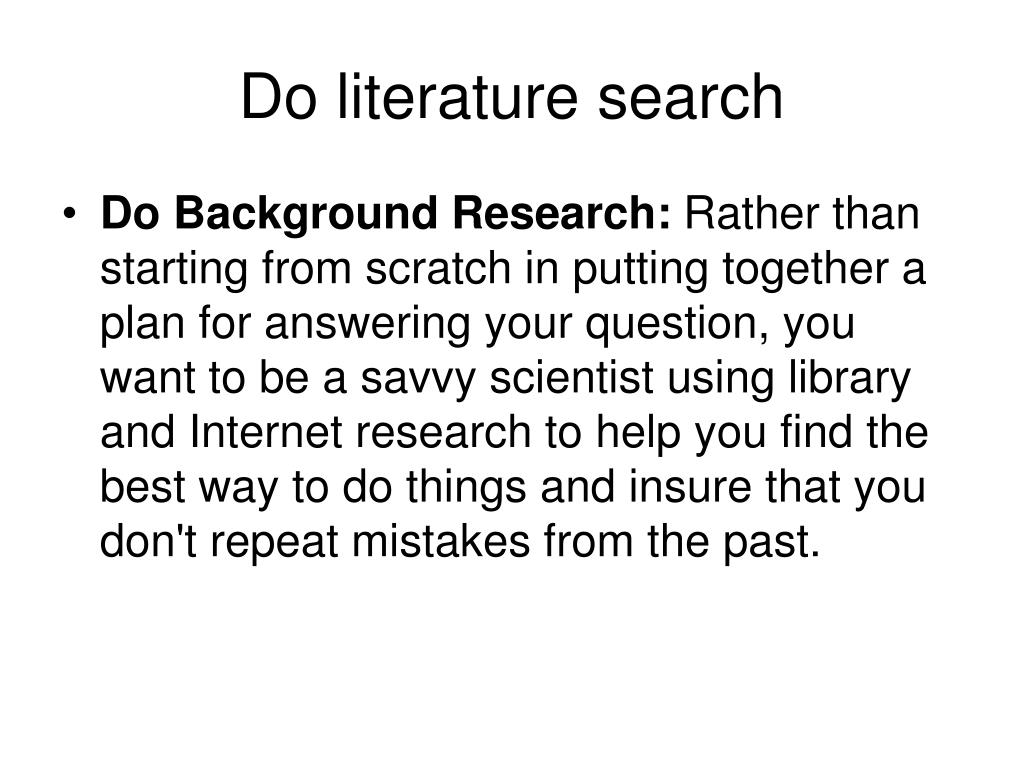 Do literature search

• Do Background Research: Rather than starting from scratch in putting together a plan for answering your question, you want to be a savvy scientist using library and Internet research to help you find the best way to do things and insure that you don't repeat mistakes from the past.